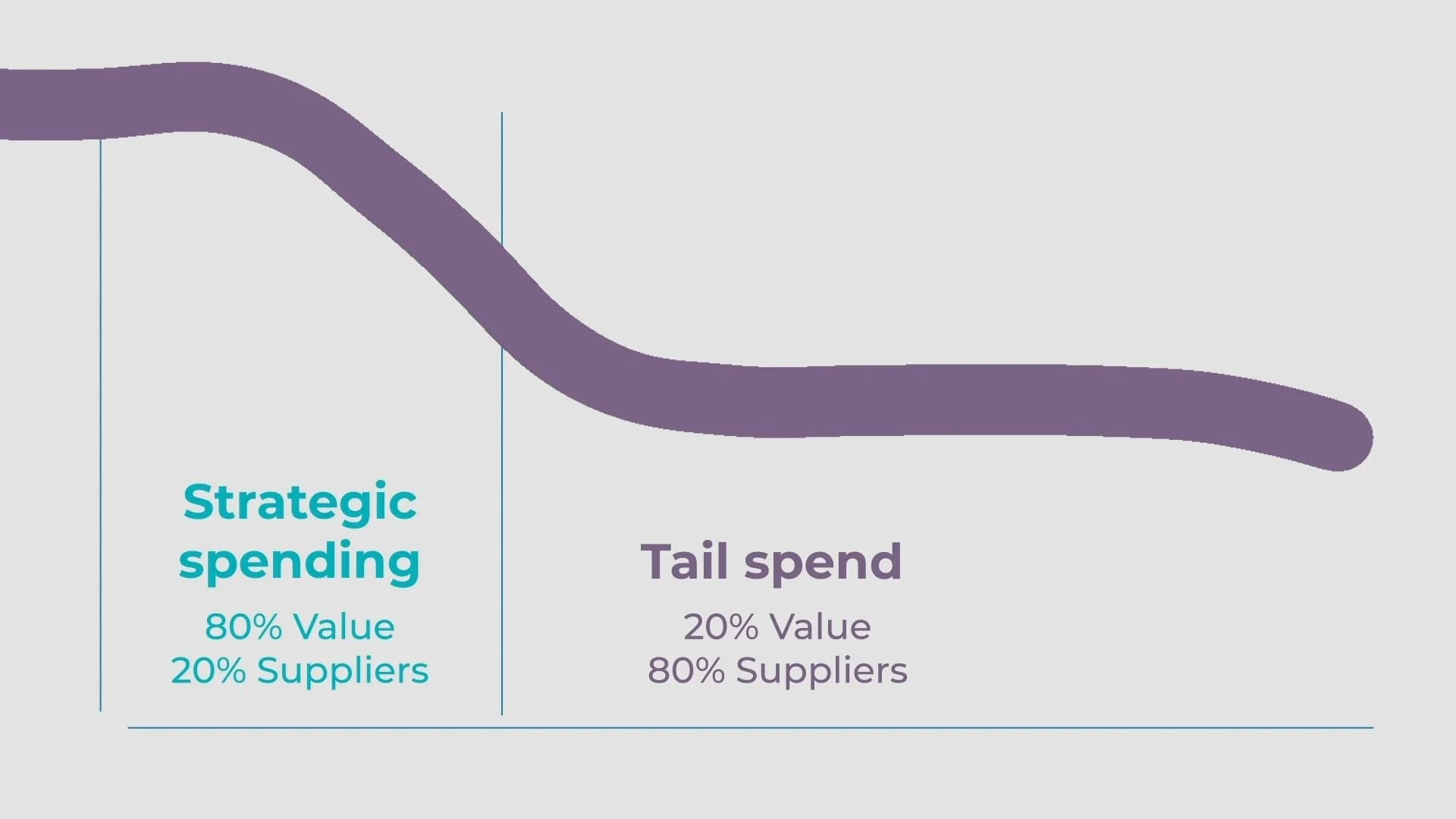 Strategic spending

80% Value
20% Suppliers

Tail spend

20% Value
80% Suppliers